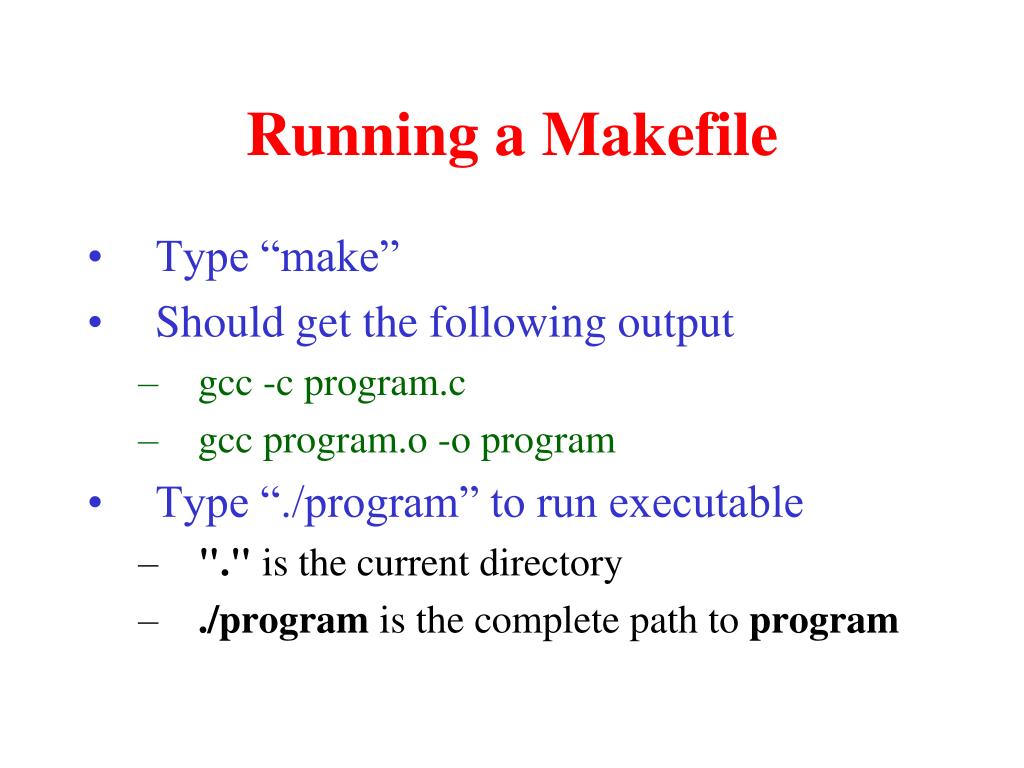 Running a Makefile

• Type “make”
• Should get the following output
– gcc -c program.c
– gcc program.o -o program
• Type “./program” to run executable
– "." is the current directory
– ./program is the complete path to program